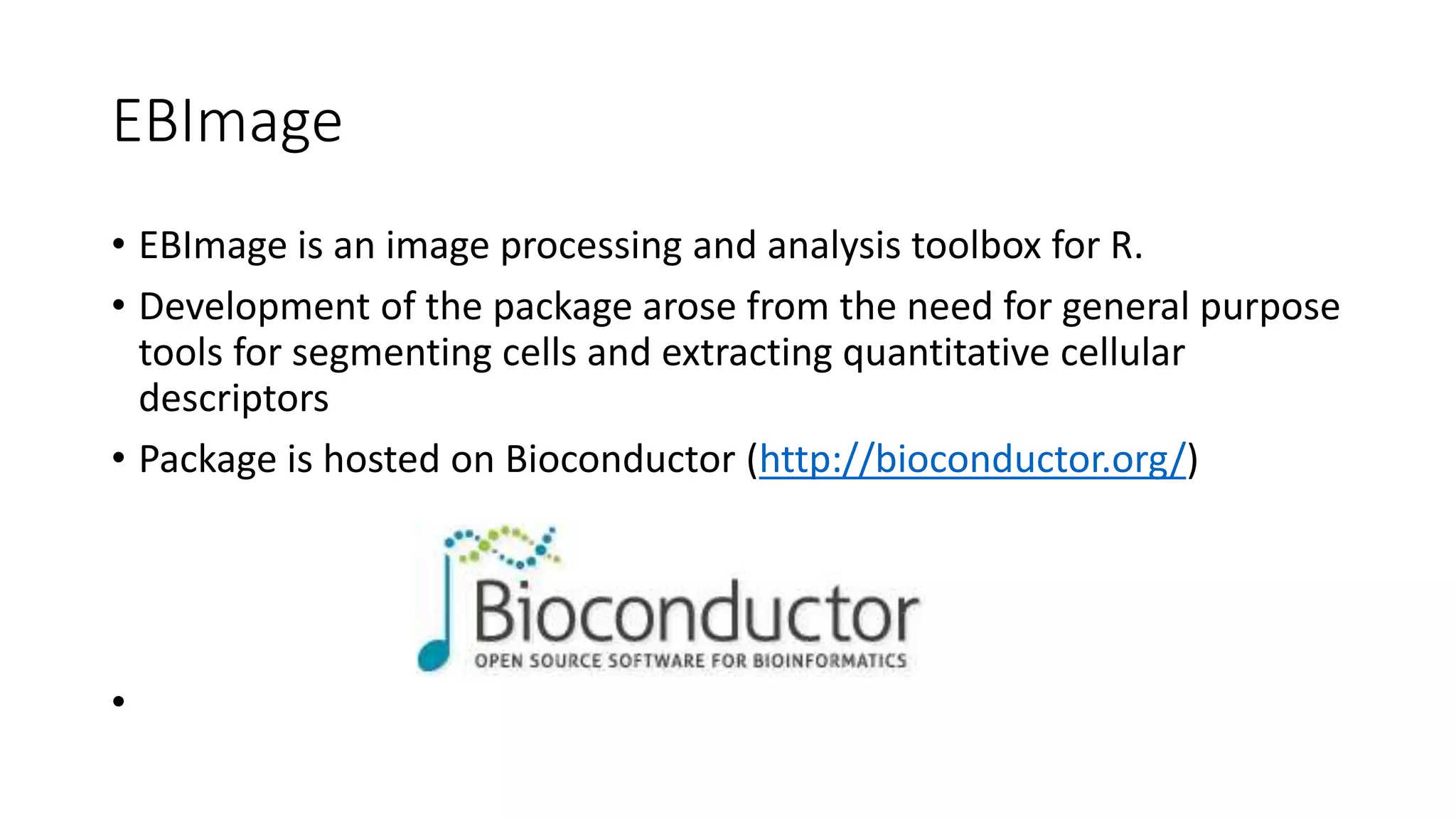 EBImage

• EBImage is an image processing and analysis toolbox for R.
• Development of the package arose from the need for general purpose tools for segmenting cells and extracting quantitative cellular descriptors
• Package is hosted on Bioconductor (http://bioconductor.org/)

Bioconductor
OPEN SOURCE SOFTWARE FOR BIOINFORMATICS

•